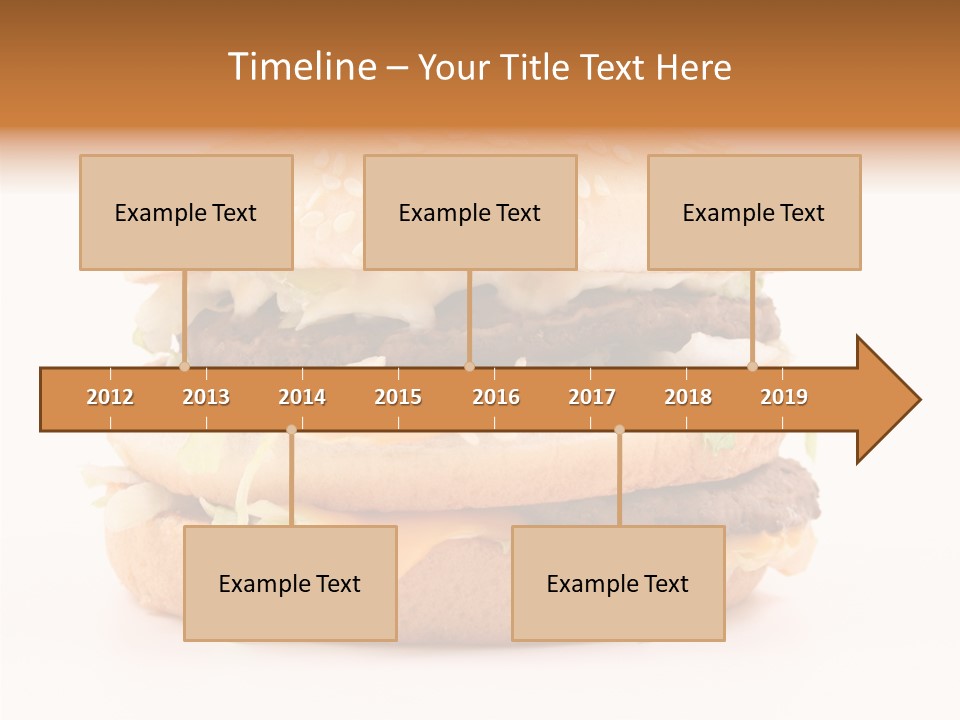 Timeline – Your Title Text Here

Example Text

Example Text

Example Text

2012 2013 2014 2015 2016 2017 2018 2019

Example Text

Example Text